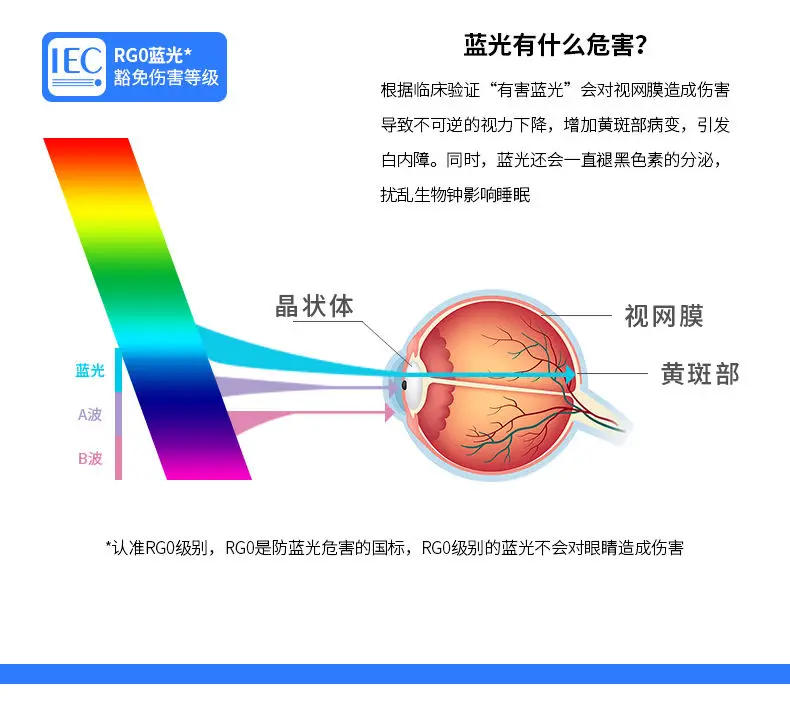 IEC RG0蓝光*
豁免伤害等级

蓝光有什么危害?

根据临床验证“有害蓝光”会对视网膜造成伤害导致不可逆的视力下降，增加黄斑部病变，引发白内障。同时，蓝光还会一直褪黑色素的分泌，扰乱生物钟影响睡眠

晶状体
视网膜
黄斑部
蓝光
A波
B波

*认准RG0级别，RG0是防蓝光危害的国标，RG0级别的蓝光不会对眼睛造成伤害